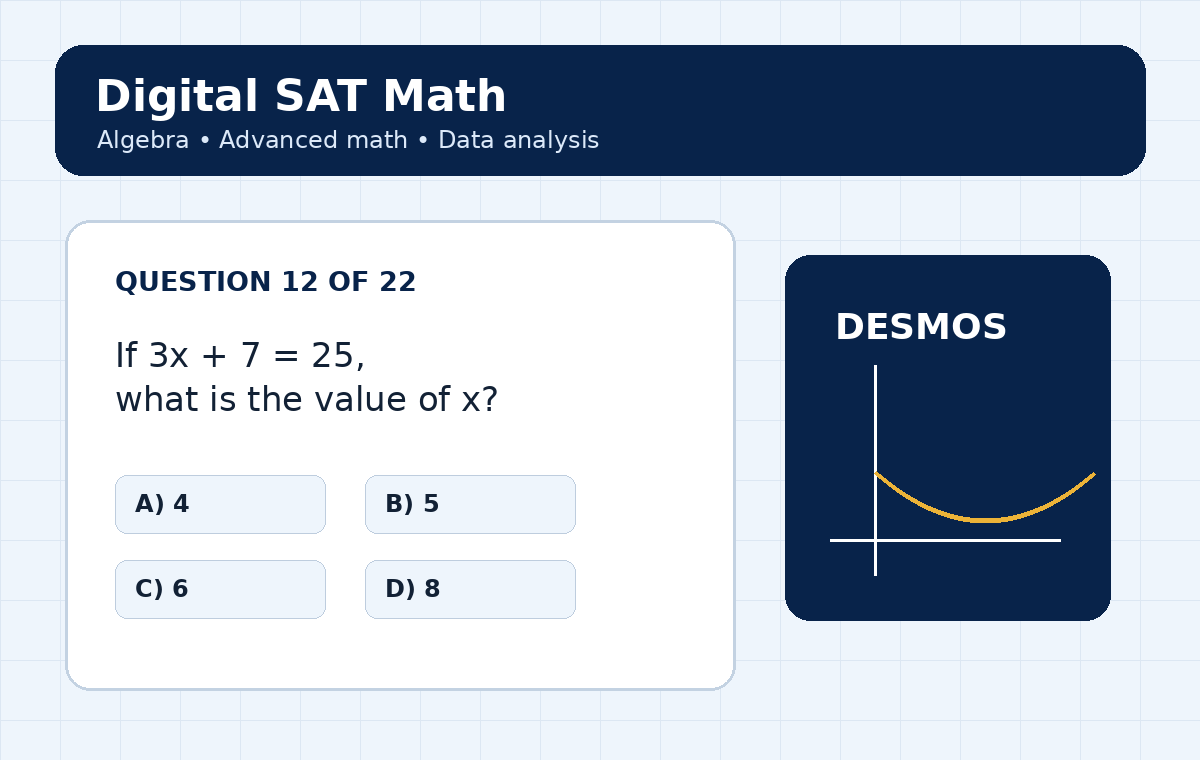 Digital SAT Math

Algebra • Advanced math • Data analysis

QUESTION 12 OF 22

If $3x + 7 = 25$, what is the value of $x$?

A) 4

B) 5

C) 6

D) 8

DESMOS